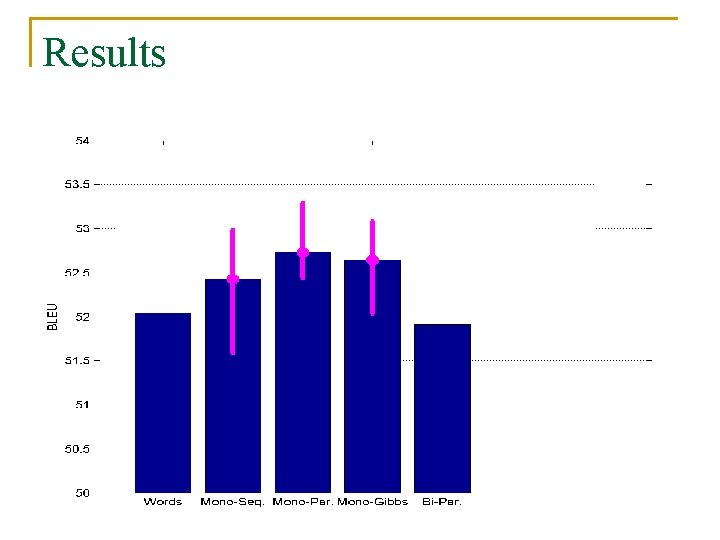 Results

54
53.5
53
52.5
52
51.5
51
50.5
50

BLEU

Words Mono-Seq. Mono-Per. Mono-Gibbs Bi-Per.